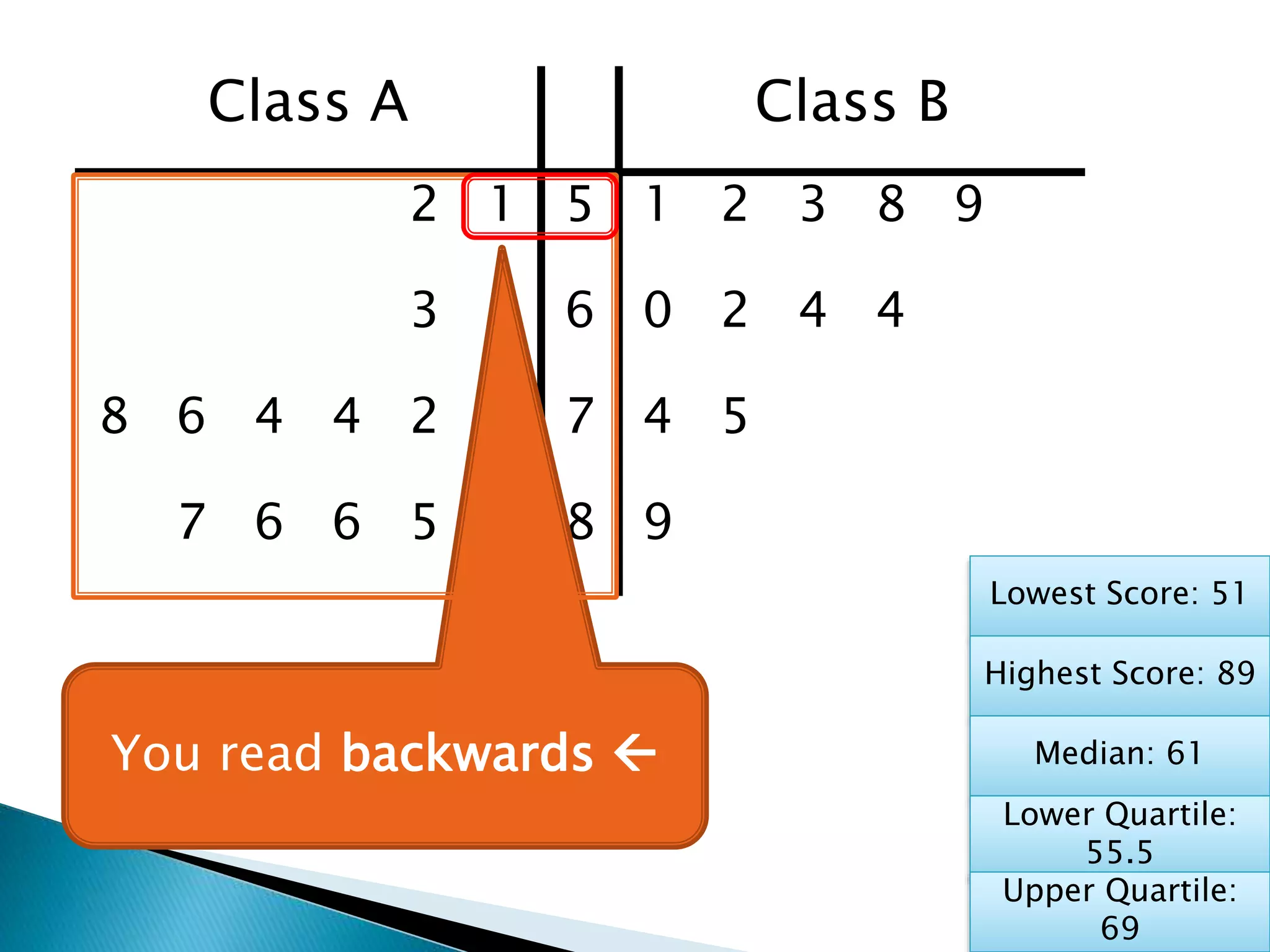 | Class A | | Class B |
|---|---|---|
| 2 1 | 5 | 1 2 3 8 9 |
| 3 | 6 | 0 2 4 4 |
| 8 6 4 4 2 | 7 | 4 5 |
| 7 6 6 5 | 8 | 9 |

You read backwards ←

Lowest Score: 51

Highest Score: 89

Median: 61

Lower Quartile: 55.5

Upper Quartile: 69